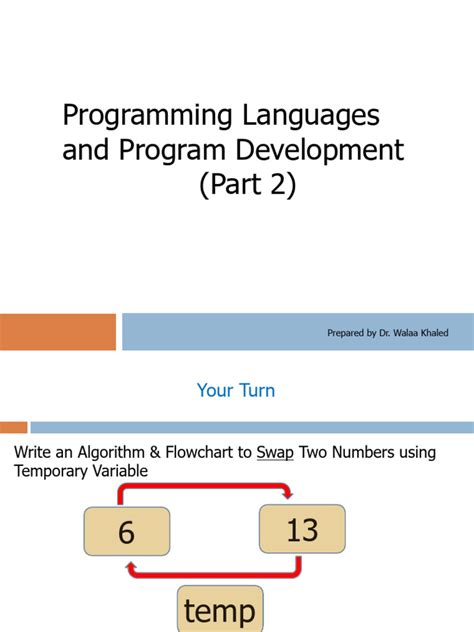 Programming Languages and Program Development (Part 2)

Prepared by Dr. Walaa Khaled

Your Turn

Write an Algorithm & Flowchart to Swap Two Numbers using Temporary Variable

6

13

temp